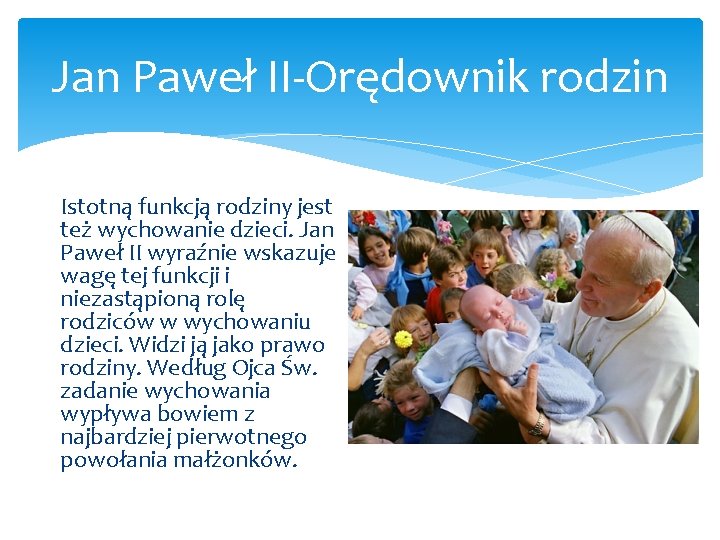 Jan Paweł II-Orędownik rodzin

Istotną funkcją rodziny jest też wychowanie dzieci. Jan Paweł II wyraźnie wskazuje wagę tej funkcji i niezastąpioną rolę rodziców w wychowaniu dzieci. Widzi ją jako prawo rodziny. Według Ojca Św. zadanie wychowania wypływa bowiem z najbardziej pierwotnego powołania małżonków.